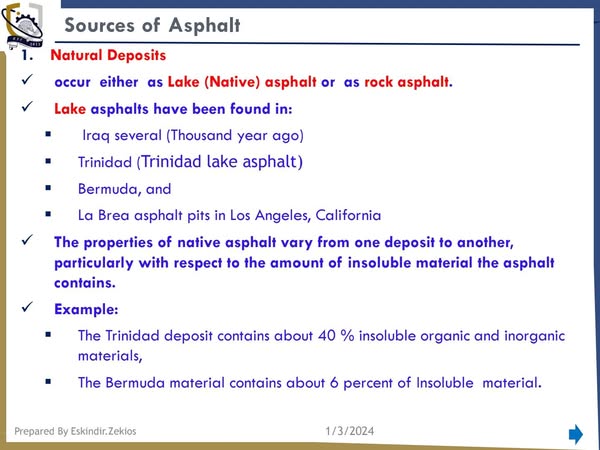 Sources of Asphalt

1. Natural Deposits

✓ occur either as Lake (Native) asphalt or as rock asphalt.

✓ Lake asphalts have been found in:

▪ Iraq several (Thousand year ago)

▪ Trinidad (Trinidad lake asphalt)

▪ Bermuda, and

▪ La Brea asphalt pits in Los Angeles, California

✓ The properties of native asphalt vary from one deposit to another, particularly with respect to the amount of insoluble material the asphalt contains.

✓ Example:

▪ The Trinidad deposit contains about 40 % insoluble organic and inorganic materials,

▪ The Bermuda material contains about 6 percent of Insoluble material.

Prepared By Eskindir.Zekios

1/3/2024